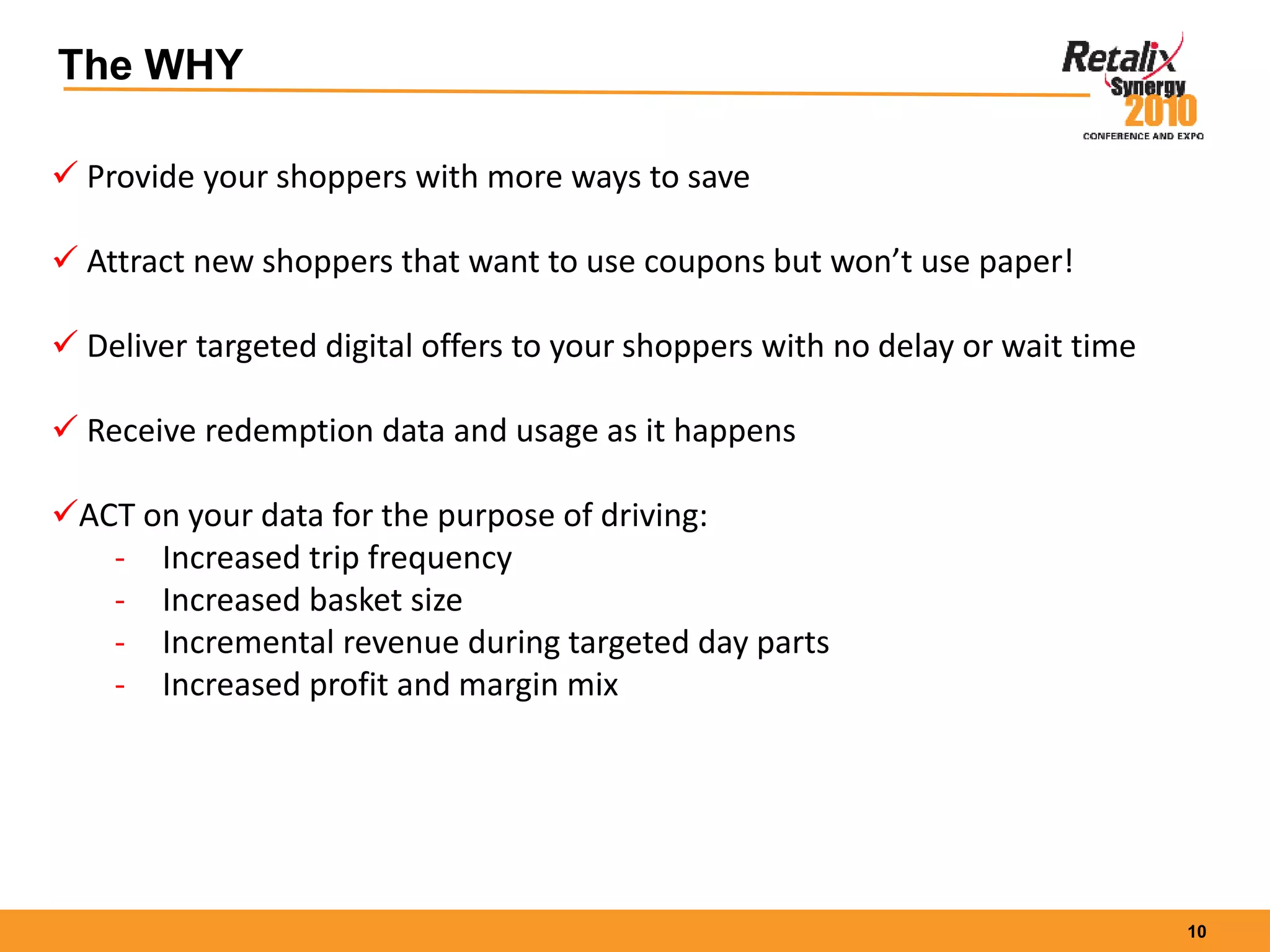 The WHY

Retalix Synergy 2010 CONFERENCE AND EXPO

✓ Provide your shoppers with more ways to save

✓ Attract new shoppers that want to use coupons but won’t use paper!

✓ Deliver targeted digital offers to your shoppers with no delay or wait time

✓ Receive redemption data and usage as it happens

✓ACT on your data for the purpose of driving:
- Increased trip frequency
- Increased basket size
- Incremental revenue during targeted day parts
- Increased profit and margin mix

10